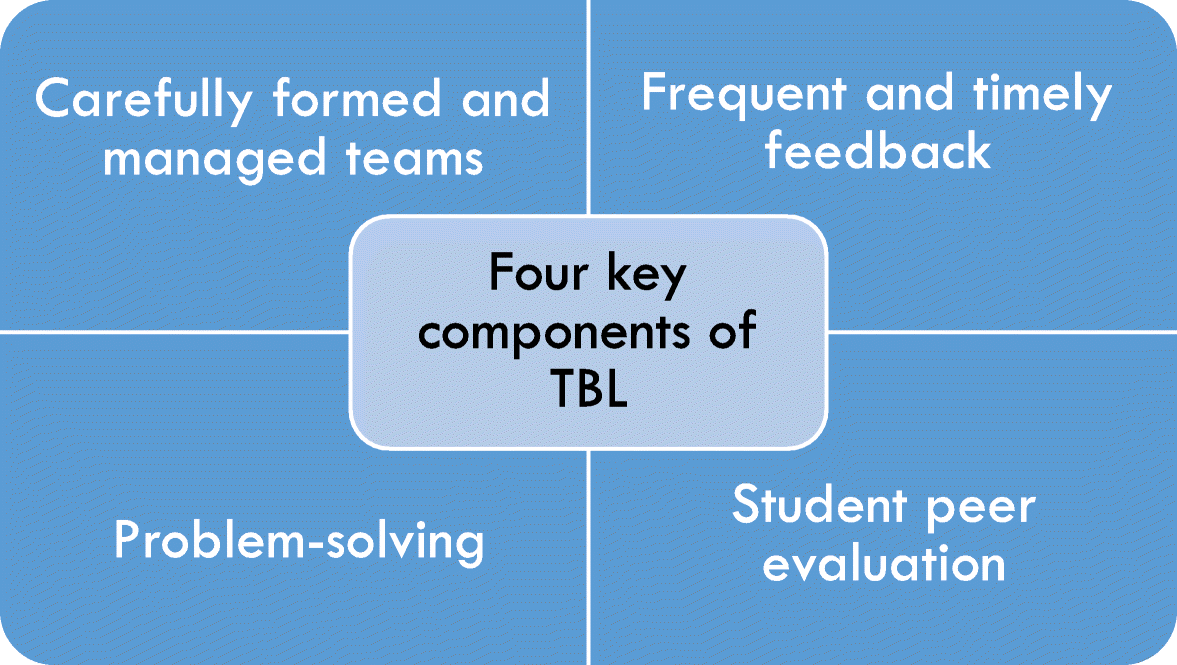 Carefully formed and managed teams

Frequent and timely feedback

Four key components of TBL

Problem-solving

Student peer evaluation